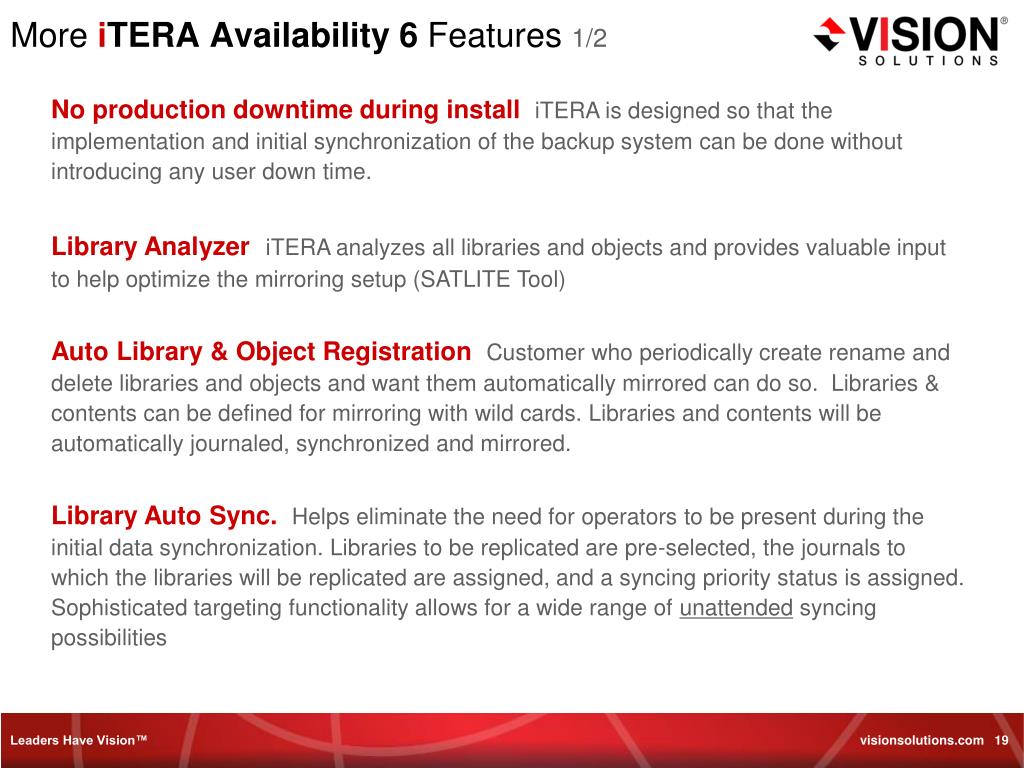 More iTERA Availability 6 Features 1/2

VISION®
SOLUTIONS

No production downtime during install iTERA is designed so that the implementation and initial synchronization of the backup system can be done without introducing any user down time.

Library Analyzer iTERA analyzes all libraries and objects and provides valuable input to help optimize the mirroring setup (SATLITE Tool)

Auto Library & Object Registration Customer who periodically create rename and delete libraries and objects and want them automatically mirrored can do so. Libraries & contents can be defined for mirroring with wild cards. Libraries and contents will be automatically journaled, synchronized and mirrored.

Library Auto Sync. Helps eliminate the need for operators to be present during the initial data synchronization. Libraries to be replicated are pre-selected, the journals to which the libraries will be replicated are assigned, and a syncing priority status is assigned. Sophisticated targeting functionality allows for a wide range of unattended syncing possibilities

Leaders Have Vision™

visionsolutions.com 19